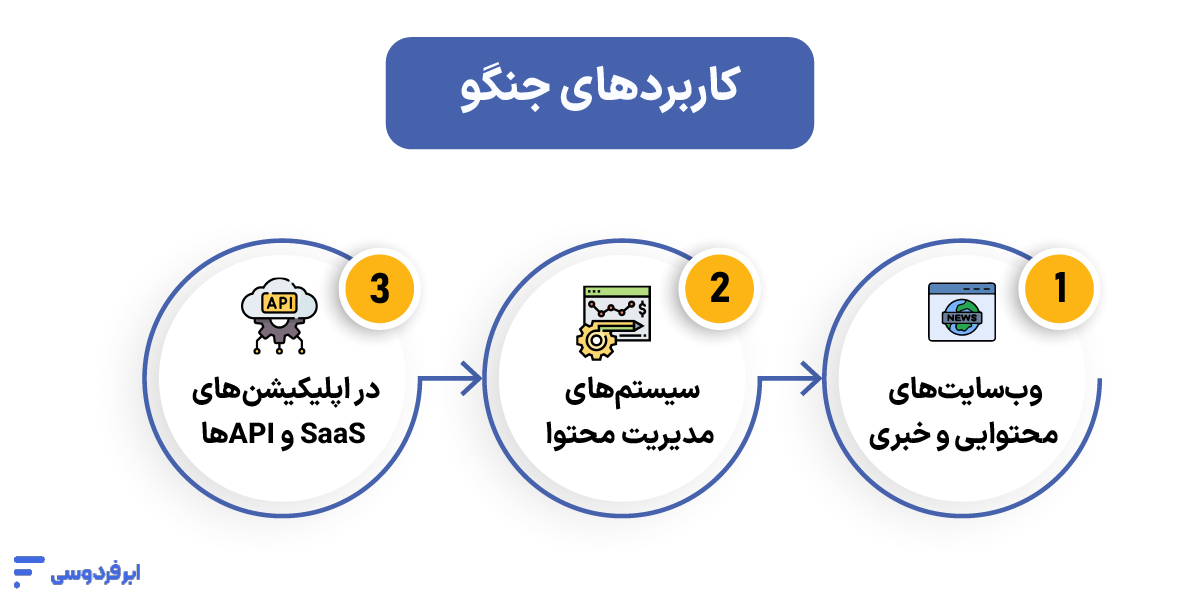 کاربردهای جنگو

1
NEWS
وب‌سایت‌های محتوایی و خبری

2
سیستم‌های مدیریت محتوا

3
API
در اپلیکیشن‌های SaaS و APIها

ابرفردوسی